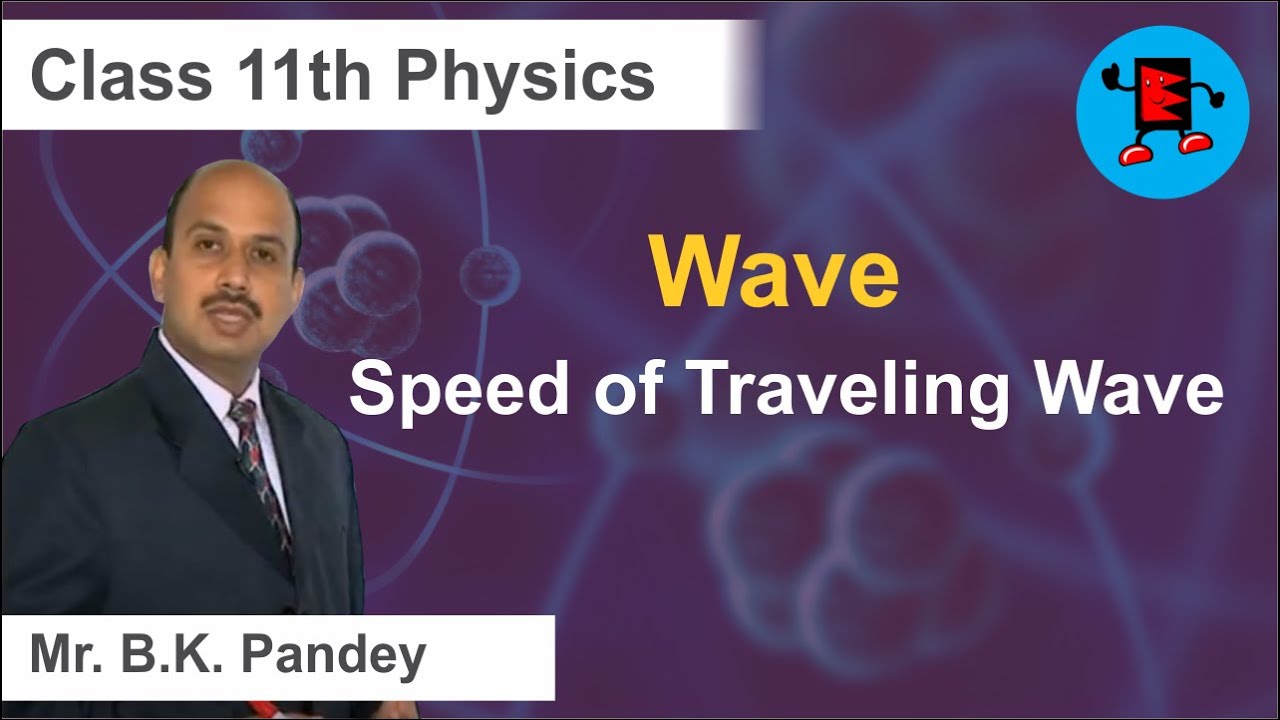 Class 11th Physics

Wave

Speed of Traveling Wave

Mr. B.K. Pandey